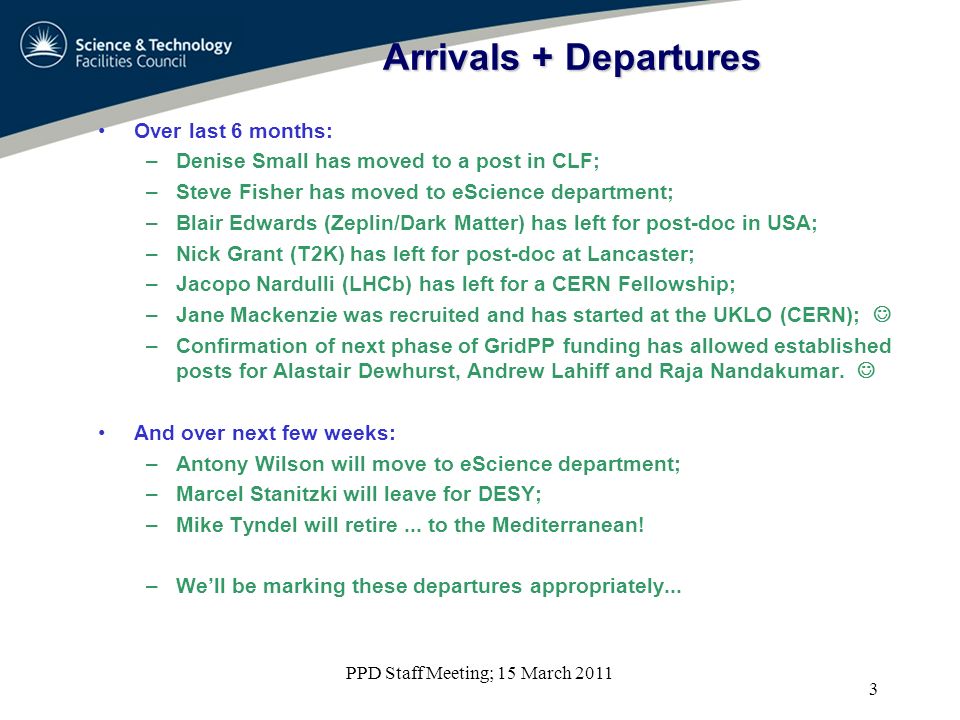 Science & Technology
Facilities Council

Arrivals + Departures

• Over last 6 months:
– Denise Small has moved to a post in CLF;
– Steve Fisher has moved to eScience department;
– Blair Edwards (Zeplin/Dark Matter) has left for post-doc in USA;
– Nick Grant (T2K) has left for post-doc at Lancaster;
– Jacopo Nardulli (LHCb) has left for a CERN Fellowship;
– Jane Mackenzie was recruited and has started at the UKLO (CERN); ☺
– Confirmation of next phase of GridPP funding has allowed established posts for Alastair Dewhurst, Andrew Lahiff and Raja Nandakumar. ☺

• And over next few weeks:
– Antony Wilson will move to eScience department;
– Marcel Stanitzki will leave for DESY;
– Mike Tyndel will retire ... to the Mediterranean!

– We'll be marking these departures appropriately...

PPD Staff Meeting; 15 March 2011

3